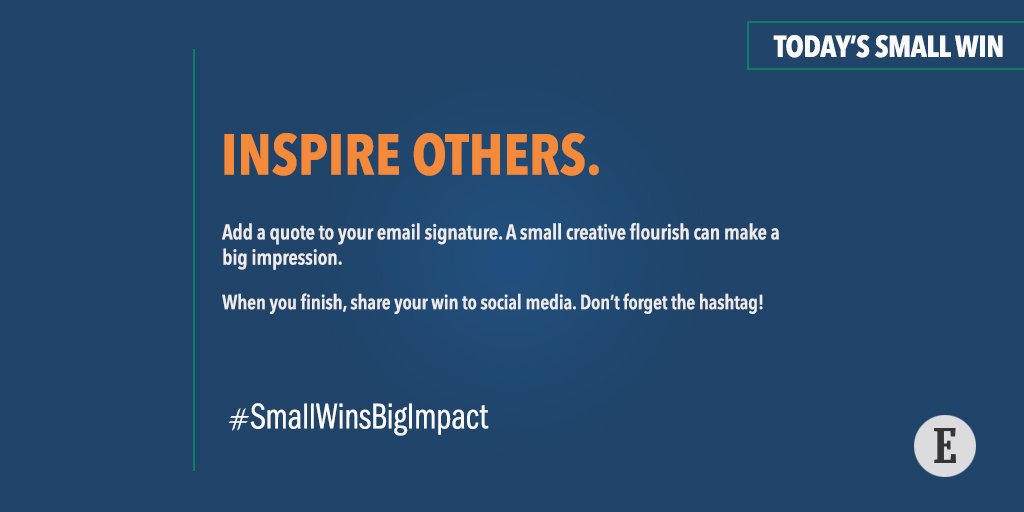 TODAY'S SMALL WIN

INSPIRE OTHERS.

Add a quote to your email signature. A small creative flourish can make a big impression.

When you finish, share your win to social media. Don't forget the hashtag!

#SmallWinsBigImpact

E